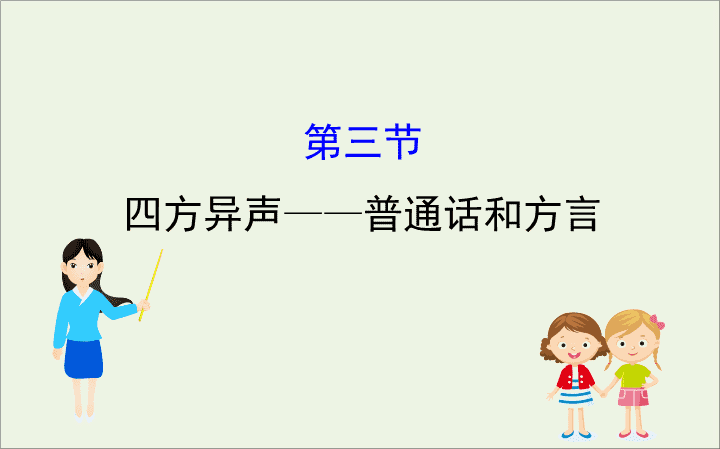 第三节

四方异声——普通话和方言